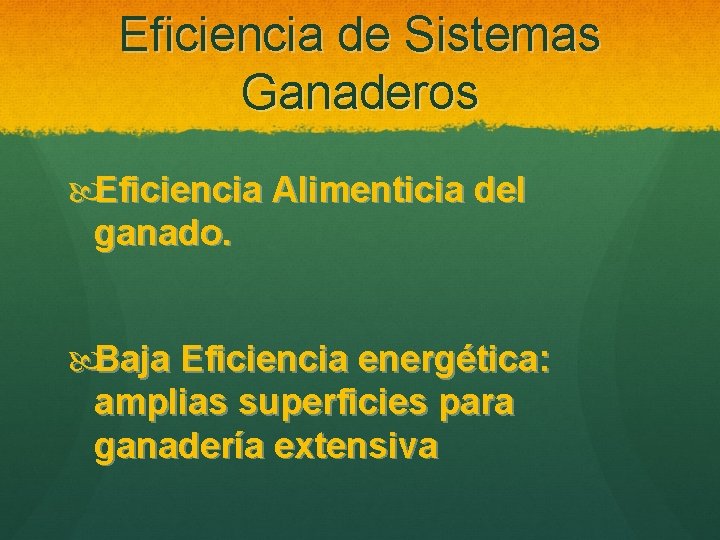 Eficiencia de Sistemas Ganaderos

Eficiencia Alimenticia del ganado.

Baja Eficiencia energética: amplias superficies para ganadería extensiva